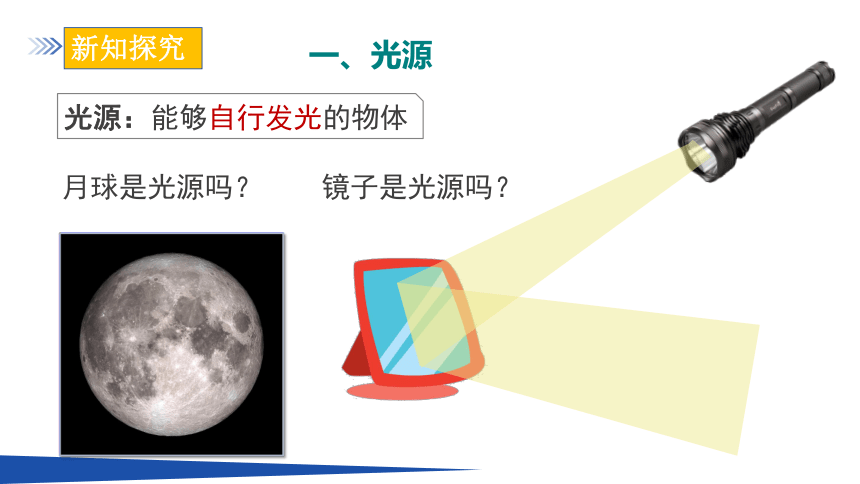 新知探究

一、光源

光源：能够自行发光的物体

月球是光源吗？

镜子是光源吗？